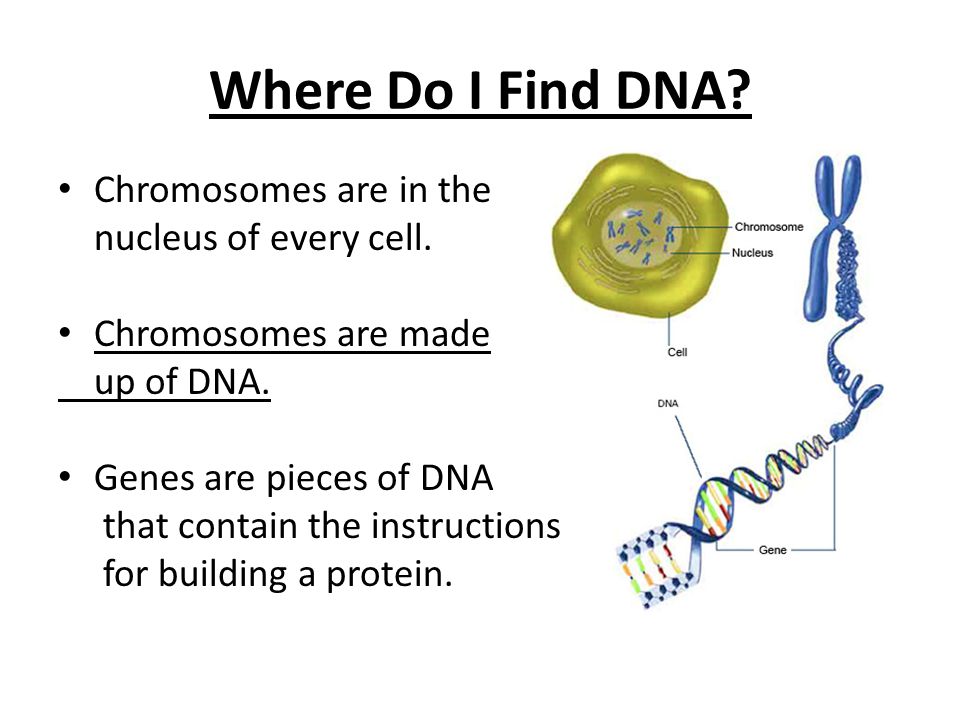 Where Do I Find DNA?

• Chromosomes are in the nucleus of every cell.

• Chromosomes are made up of DNA.

• Genes are pieces of DNA that contain the instructions for building a protein.

Chromosome
Nucleus
Cell
DNA
Gene